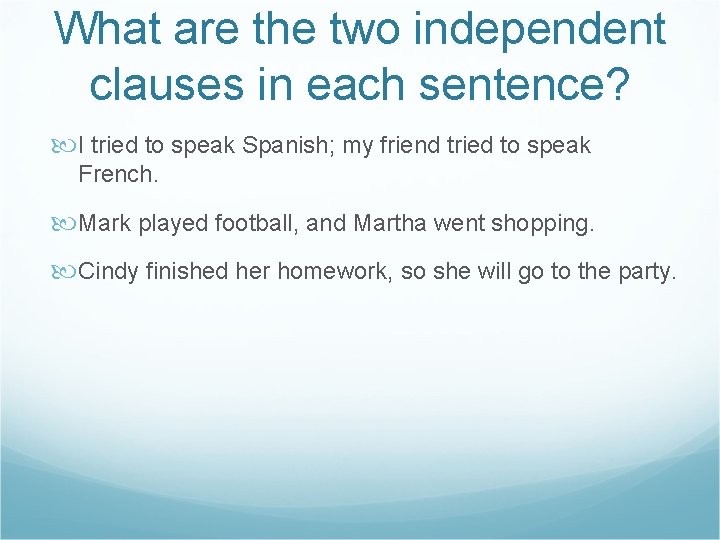 What are the two independent clauses in each sentence?

I tried to speak Spanish; my friend tried to speak French.

Mark played football, and Martha went shopping.

Cindy finished her homework, so she will go to the party.